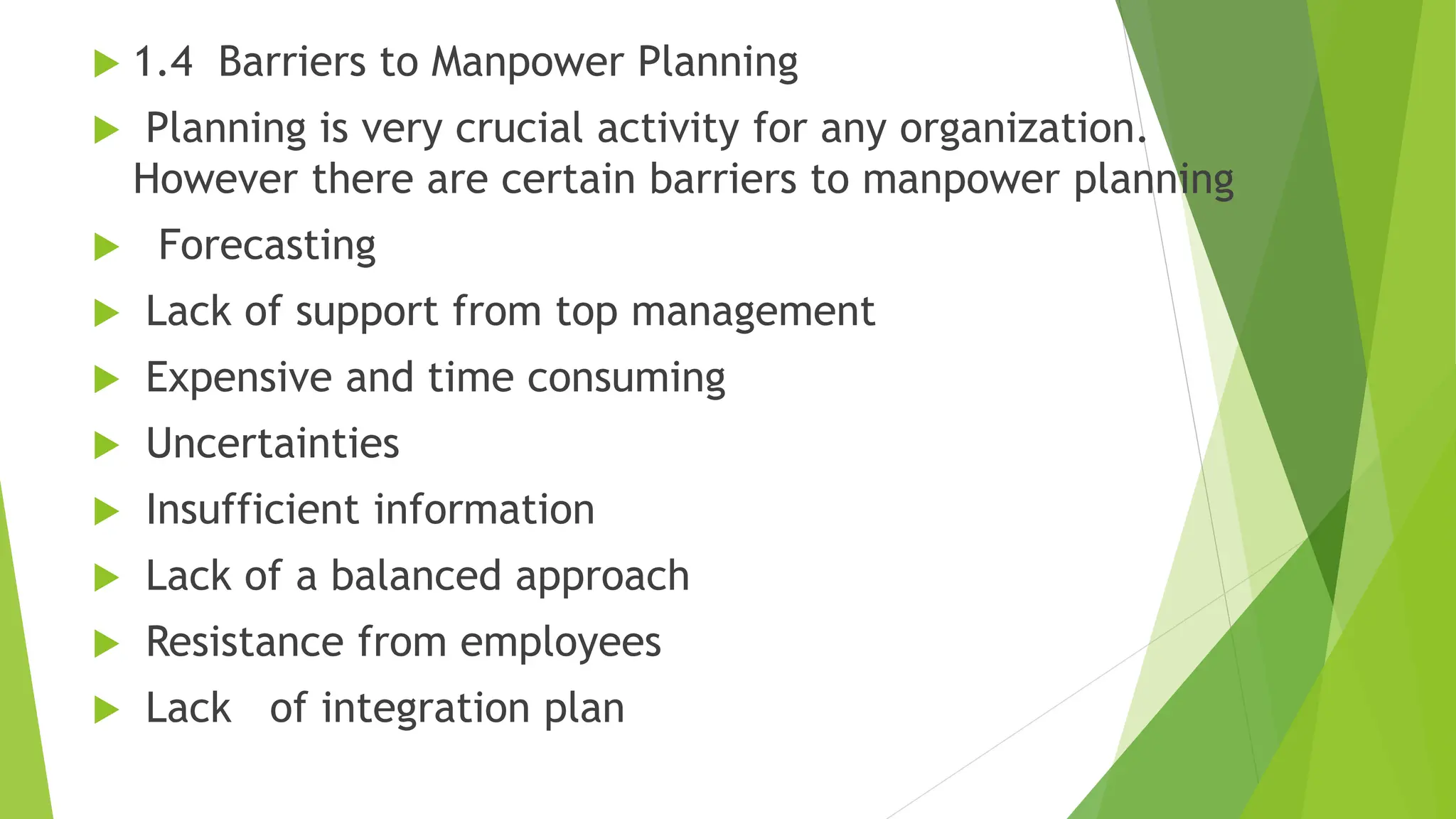 1.4 Barriers to Manpower Planning

Planning is very crucial activity for any organization. However there are certain barriers to manpower planning

Forecasting

Lack of support from top management

Expensive and time consuming

Uncertainties

Insufficient information

Lack of a balanced approach

Resistance from employees

Lack of integration plan